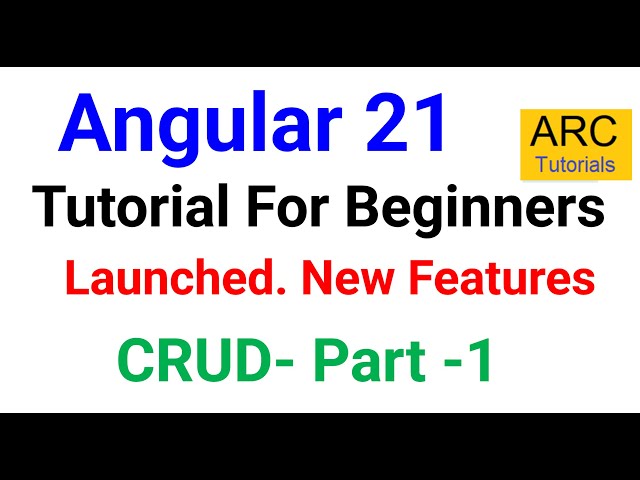 Angular 21

ARC
Tutorials

Tutorial For Beginners

Launched. New Features

CRUD- Part -1